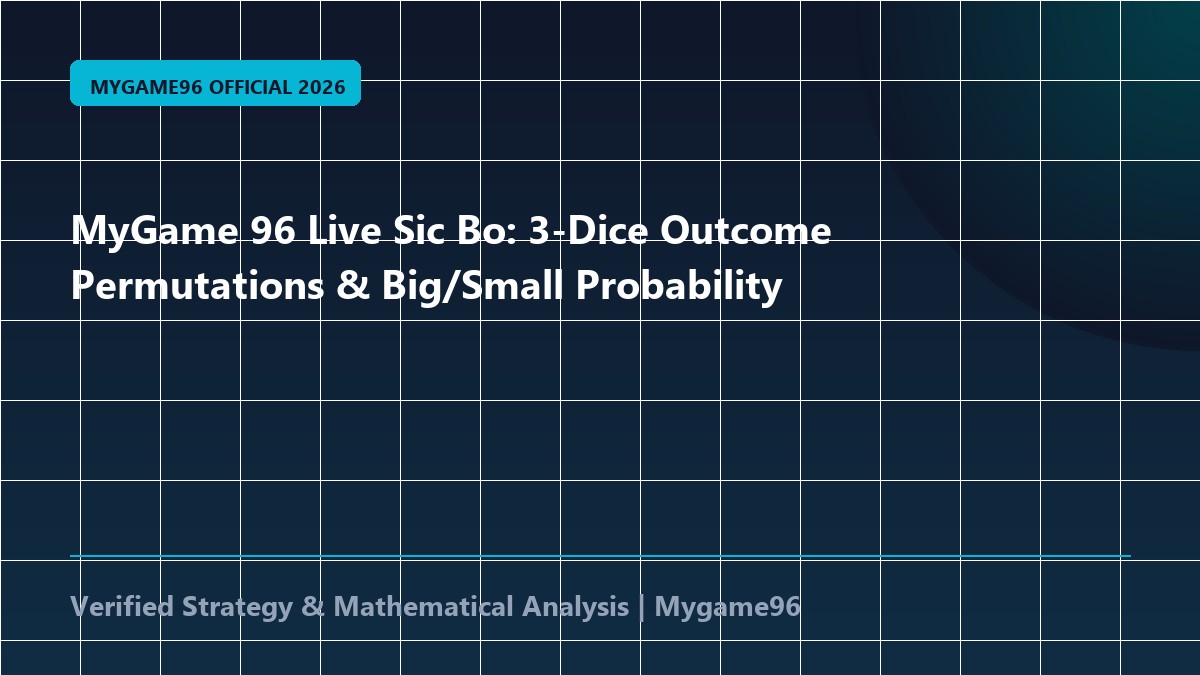 MYGAME96 OFFICIAL 2026

MyGame 96 Live Sic Bo: 3-Dice Outcome Permutations & Big/Small Probability

Verified Strategy & Mathematical Analysis | Mygame96